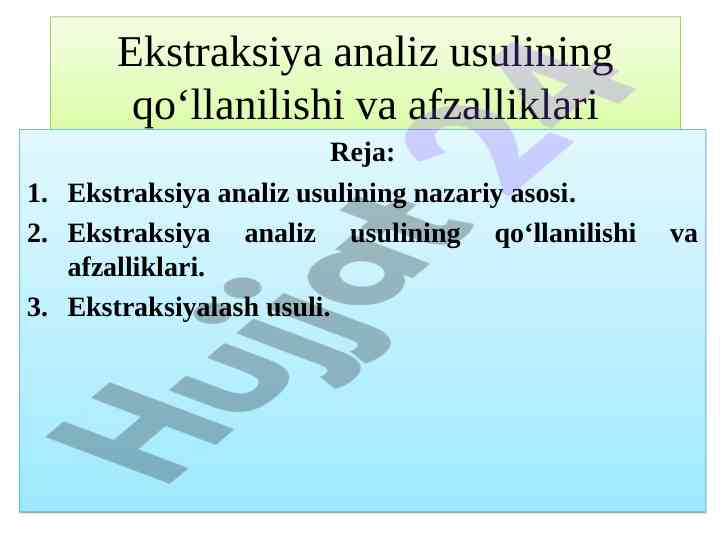 Ekstraksiya analiz usulining qo‘llanilishi va afzalliklari

Reja:

1. Ekstraksiya analiz usulining nazariy asosi.
2. Ekstraksiya analiz usulining qo‘llanilishi va afzalliklari.
3. Ekstraksiyalash usuli.

Hujjat 24